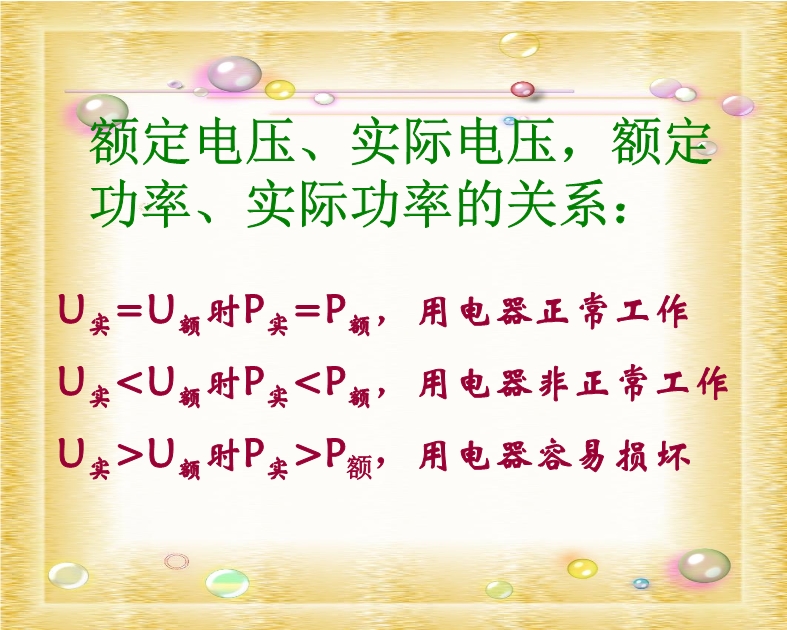 额定电压、实际电压，额定功率、实际功率的关系：

$U_{实}=U_{额}$时$P_{实}=P_{额}$，用电器正常工作

$U_{实}<U_{额}$时$P_{实}<P_{额}$，用电器非正常工作

$U_{实}>U_{额}$时$P_{实}>P_{额}$，用电器容易损坏